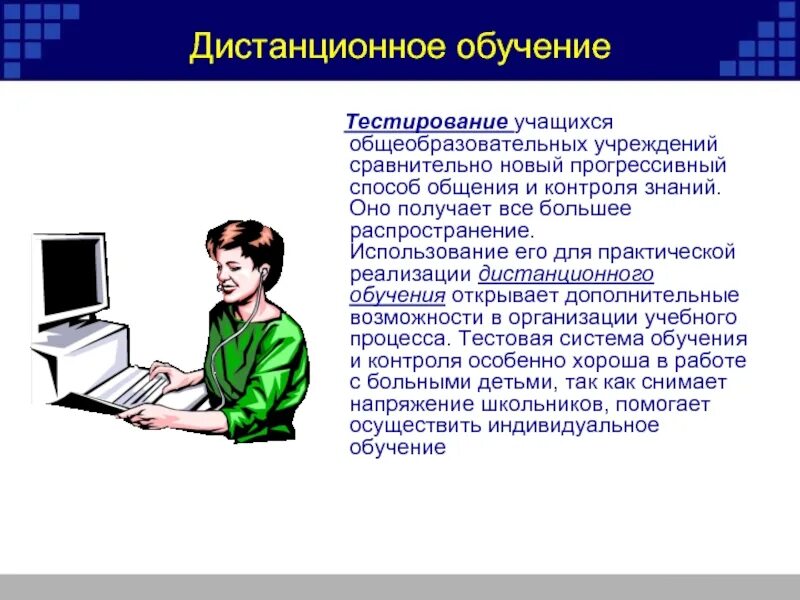 Дистанционное обучение

Тестирование учащихся общеобразовательных учреждений сравнительно новый прогрессивный способ общения и контроля знаний. Оно получает все большее распространение. Использование его для практической реализации дистанционного обучения открывает дополнительные возможности в организации учебного процесса. Тестовая система обучения и контроля особенно хороша в работе с больными детьми, так как снимает напряжение школьников, помогает осуществить индивидуальное обучение